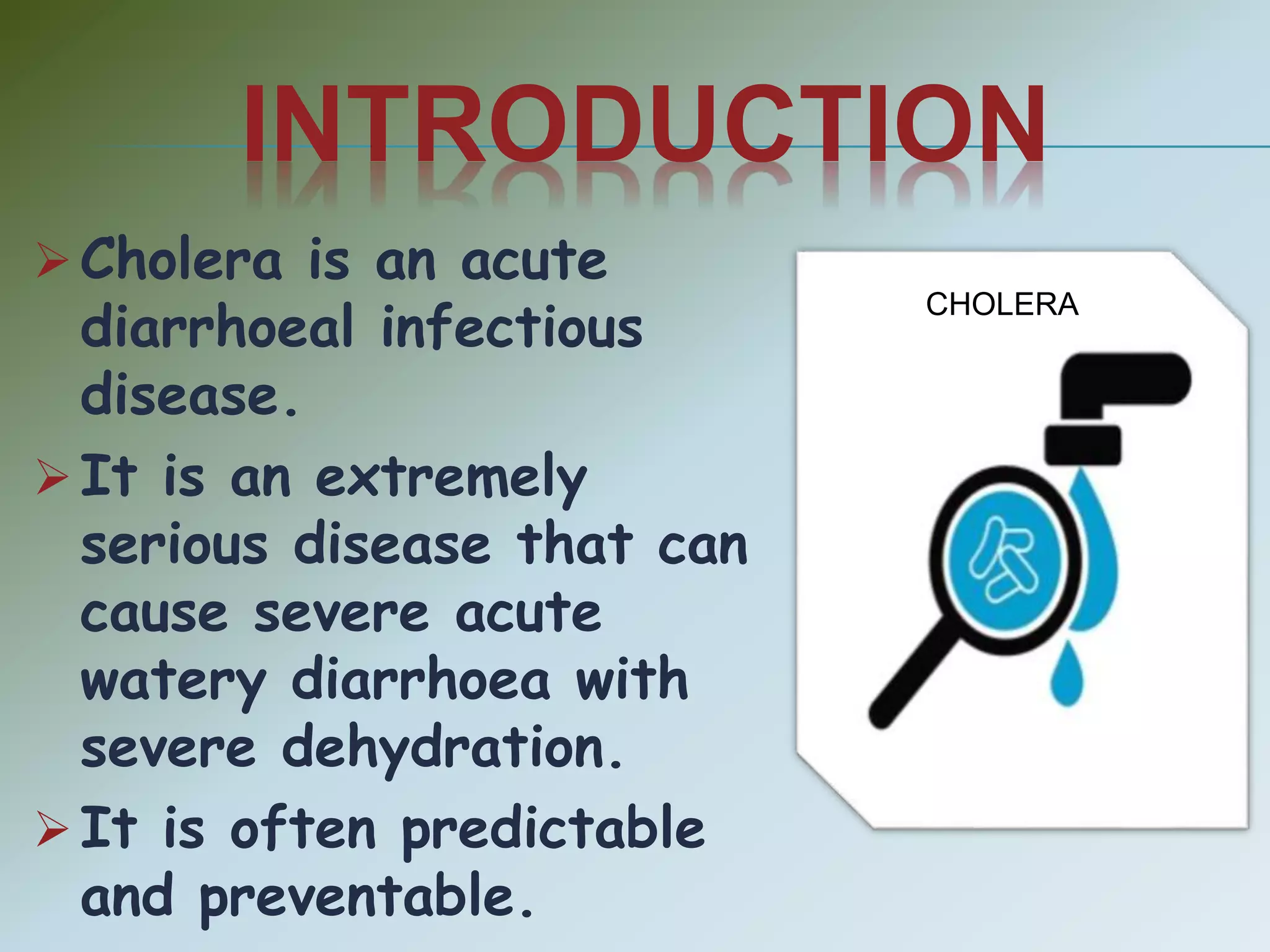 INTRODUCTION

➢ Cholera is an acute diarrhoeal infectious disease.

➢ It is an extremely serious disease that can cause severe acute watery diarrhoea with severe dehydration.

➢ It is often predictable and preventable.

CHOLERA